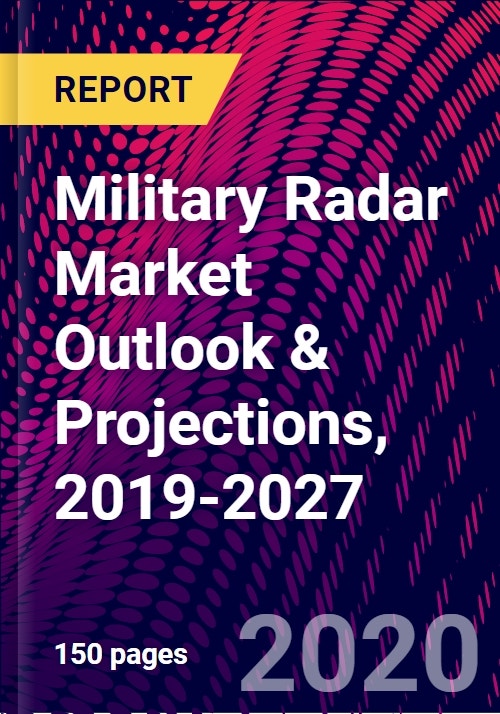 REPORT

Military Radar Market Outlook & Projections, 2019-2027

150 pages

2020